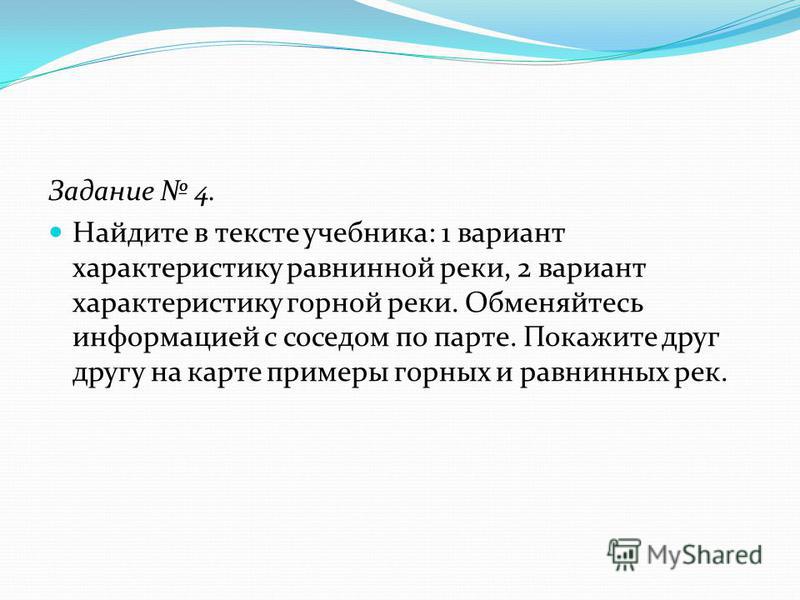 Задание № 4.

Найдите в тексте учебника: 1 вариант характеристику равнинной реки, 2 вариант характеристику горной реки. Обменяйтесь информацией с соседом по парте. Покажите друг другу на карте примеры горных и равнинных рек.

MyShared